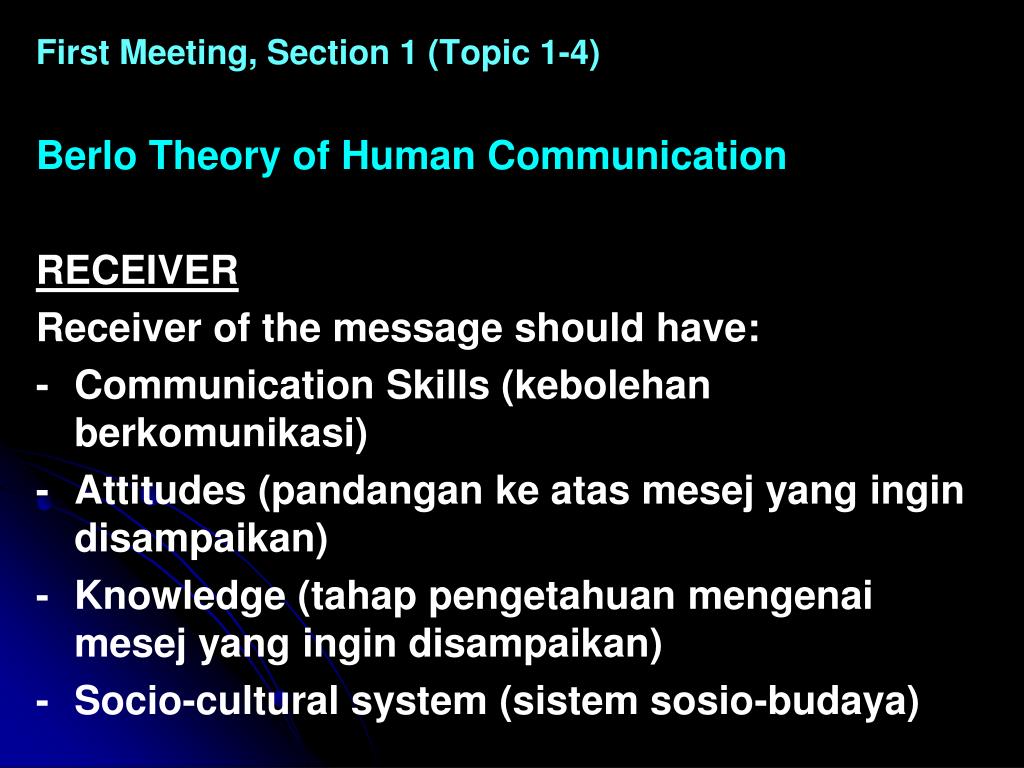 First Meeting, Section 1 (Topic 1-4)

Berlo Theory of Human Communication

RECEIVER
Receiver of the message should have:
- Communication Skills (kebolehan berkomunikasi)
- Attitudes (pandangan ke atas mesej yang ingin disampaikan)
- Knowledge (tahap pengetahuan mengenai mesej yang ingin disampaikan)
- Socio-cultural system (sistem sosio-budaya)